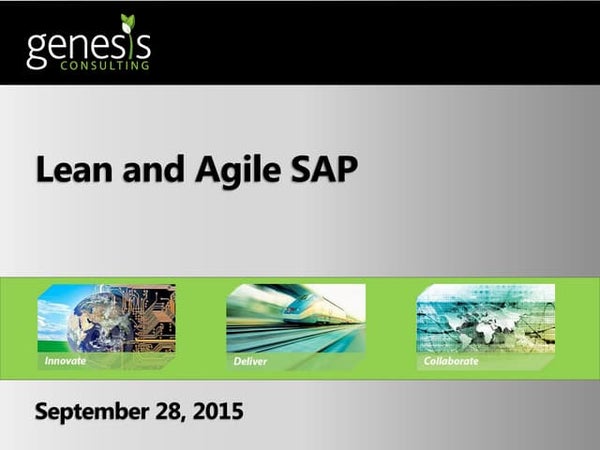 genesis
CONSULTING

Lean and Agile SAP

Innovate

Deliver

Collaborate

September 28, 2015